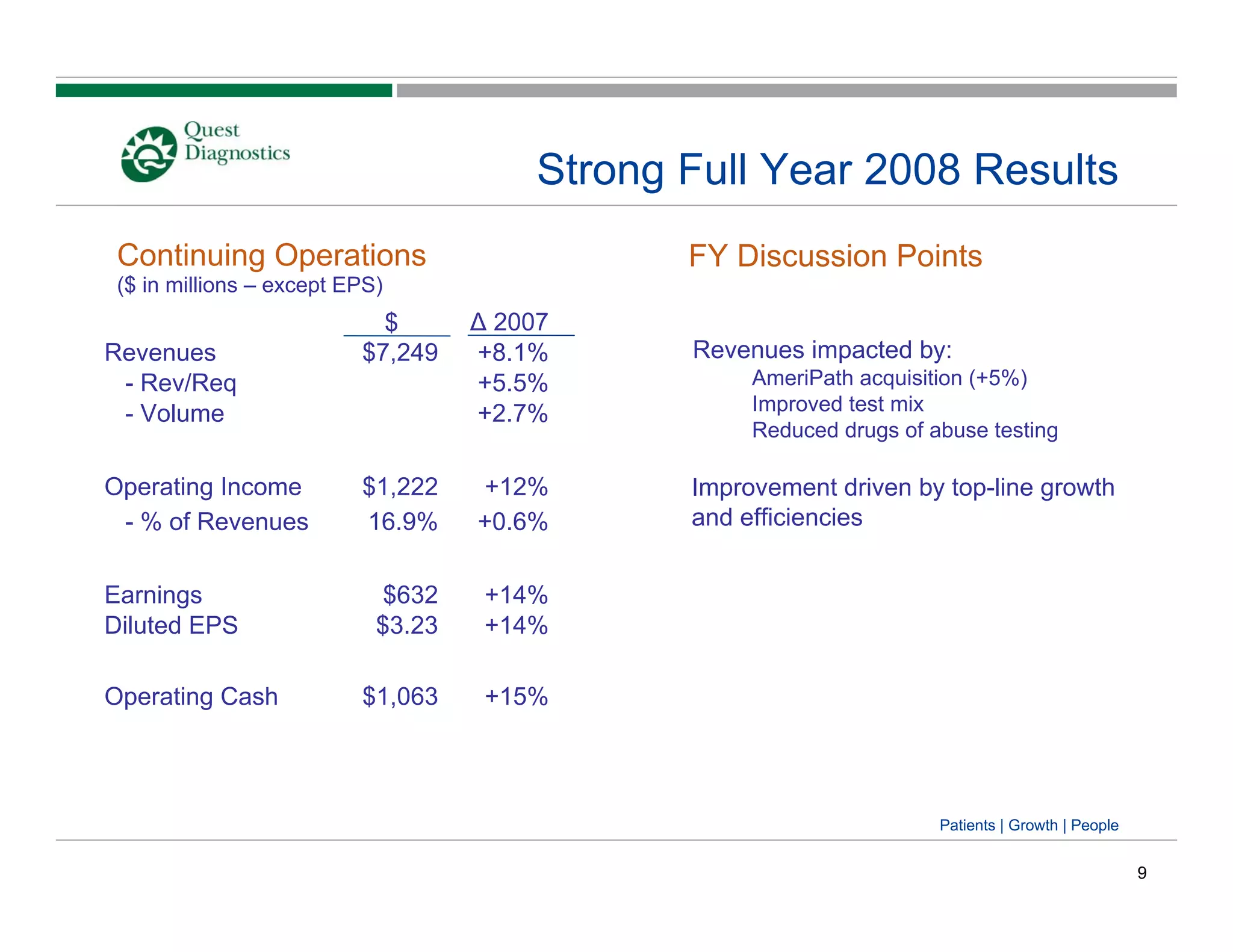 Quest Diagnostics

Strong Full Year 2008 Results

Continuing Operations
($ in millions – except EPS)

| | $ | Δ 2007 |
|---|---|---|
| Revenues | $7,249 | +8.1% |
| - Rev/Req | | +5.5% |
| - Volume | | +2.7% |
| Operating Income | $1,222 | +12% |
| - % of Revenues | 16.9% | +0.6% |
| Earnings | $632 | +14% |
| Diluted EPS | $3.23 | +14% |
| Operating Cash | $1,063 | +15% |

FY Discussion Points

Revenues impacted by:
AmeriPath acquisition (+5%)
Improved test mix
Reduced drugs of abuse testing

Improvement driven by top-line growth and efficiencies

Patients | Growth | People

9